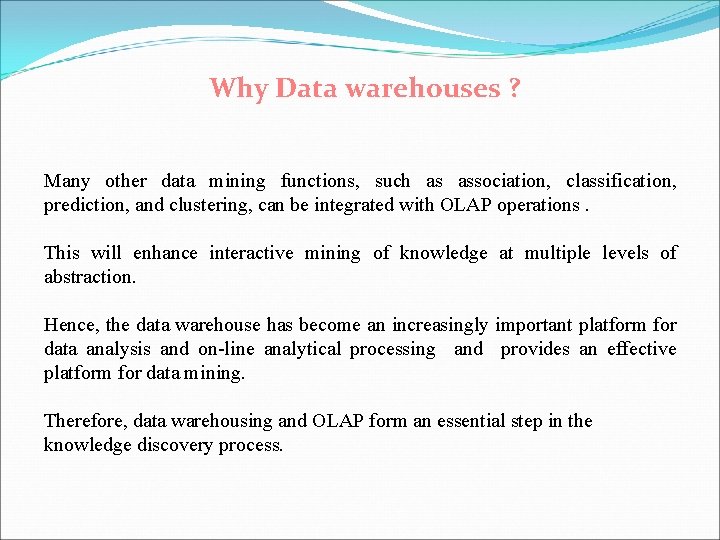 Why Data warehouses ?

Many other data mining functions, such as association, classification, prediction, and clustering, can be integrated with OLAP operations .

This will enhance interactive mining of knowledge at multiple levels of abstraction.

Hence, the data warehouse has become an increasingly important platform for data analysis and on-line analytical processing and provides an effective platform for data mining.

Therefore, data warehousing and OLAP form an essential step in the knowledge discovery process.